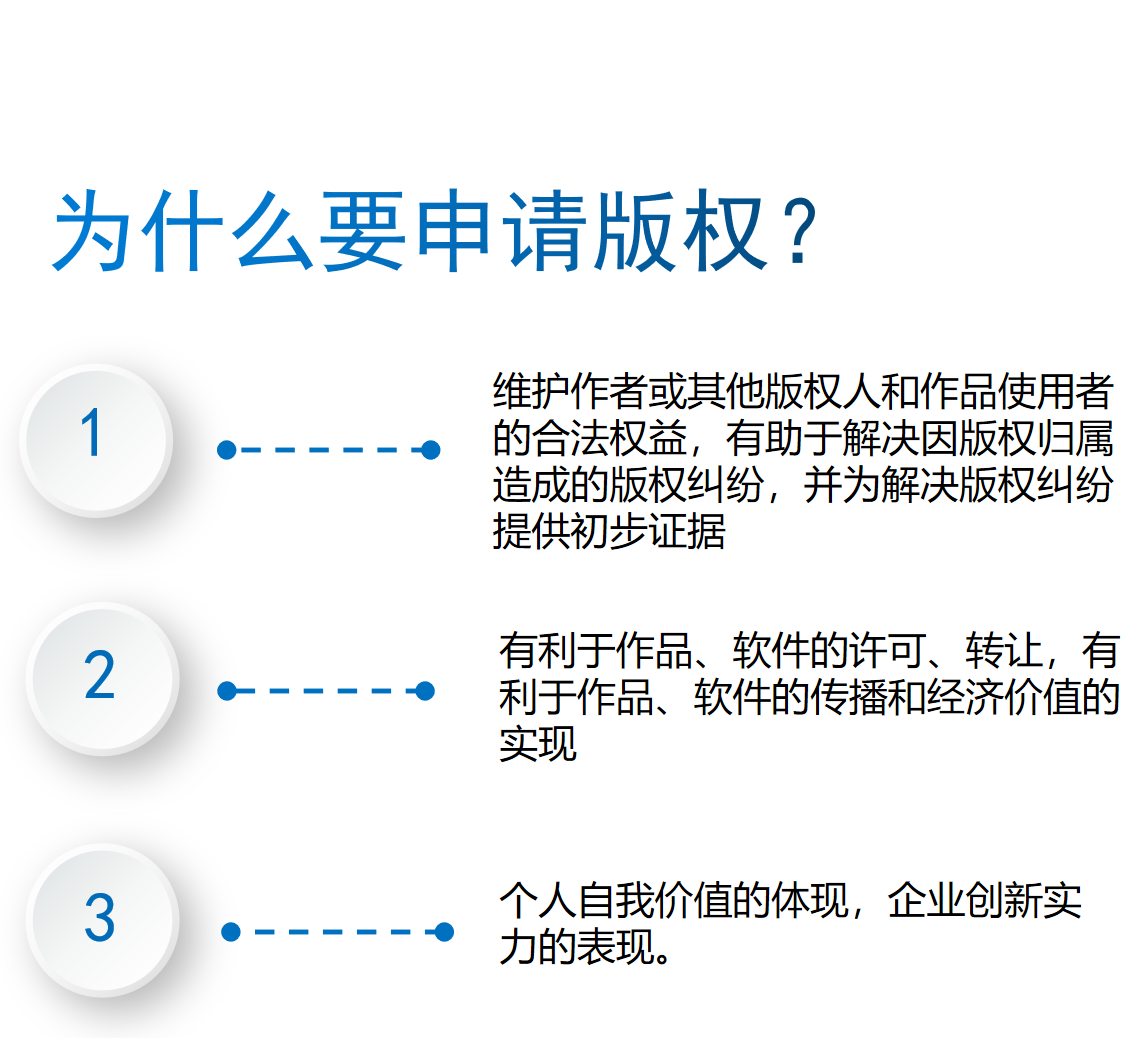 为什么要申请版权？

1

维护作者或其他版权人和作品使用者的合法权益，有助于解决因版权归属造成的版权纠纷，并为解决版权纠纷提供初步证据

2

有利于作品、软件的许可、转让，有利于作品、软件的传播和经济价值的实现

3

个人自我价值的体现，企业创新实力的表现。